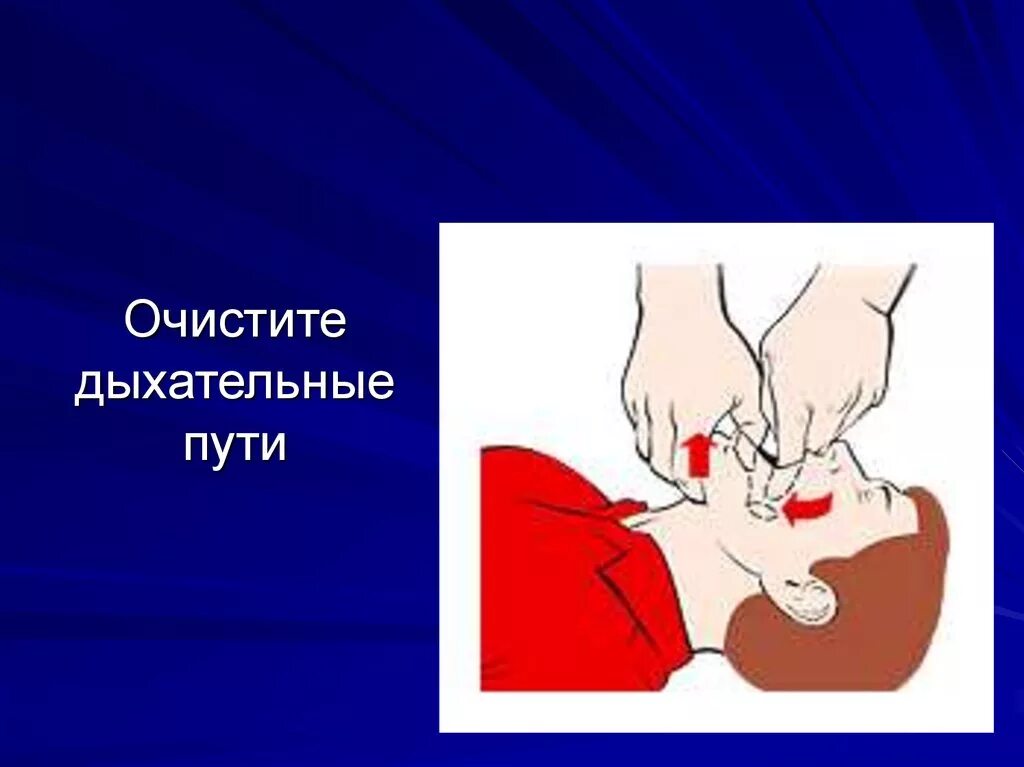 Очистите дыхательные пути